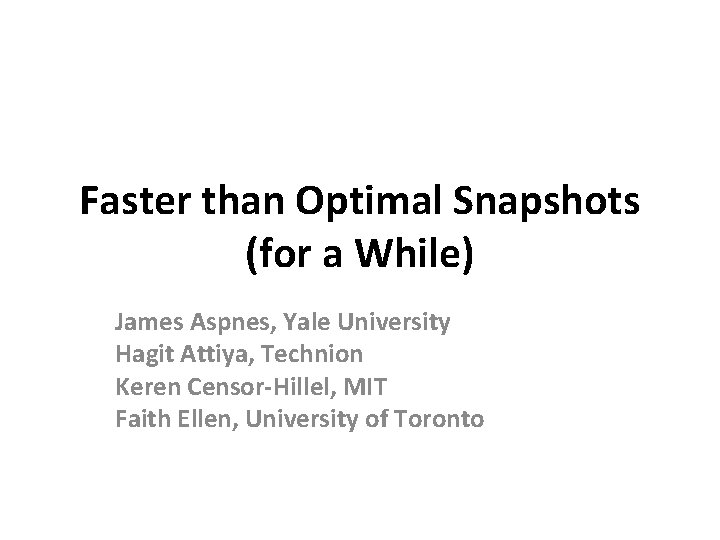 Faster than Optimal Snapshots (for a While)

James Aspnes, Yale University
Hagit Attiya, Technion
Keren Censor-Hillel, MIT
Faith Ellen, University of Toronto